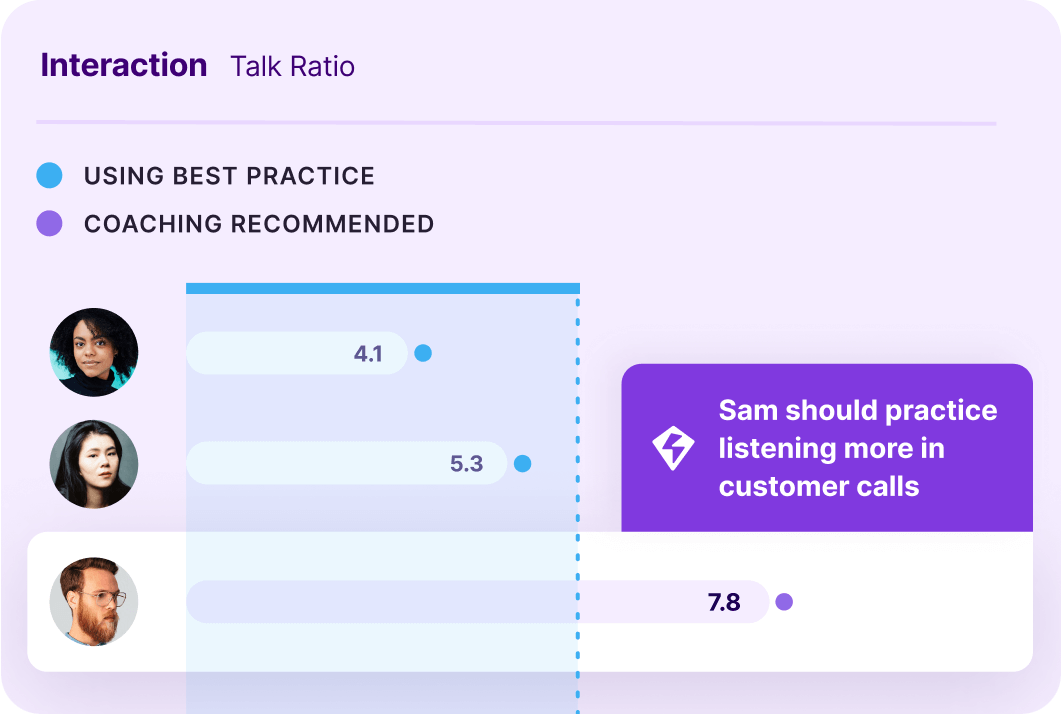 Interaction Talk Ratio

USING BEST PRACTICE
COACHING RECOMMENDED

4.1
5.3
Sam should practice listening more in customer calls
7.8